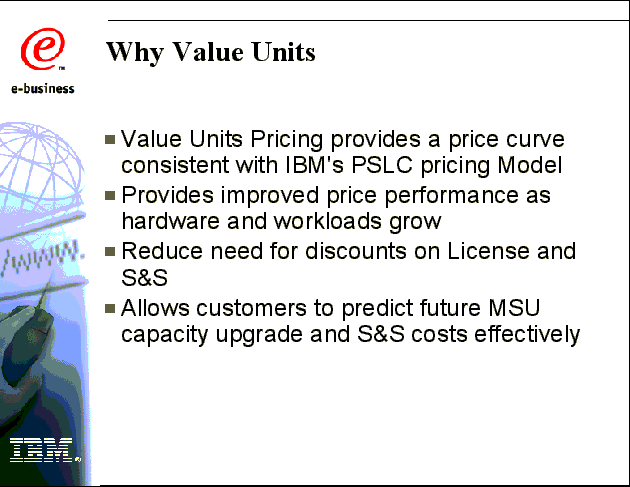 e

e-business

Why Value Units

■ Value Units Pricing provides a price curve consistent with IBM's PSLC pricing Model

■ Provides improved price performance as hardware and workloads grow

■ Reduce need for discounts on License and S&S

■ Allows customers to predict future MSU capacity upgrade and S&S costs effectively

IBM